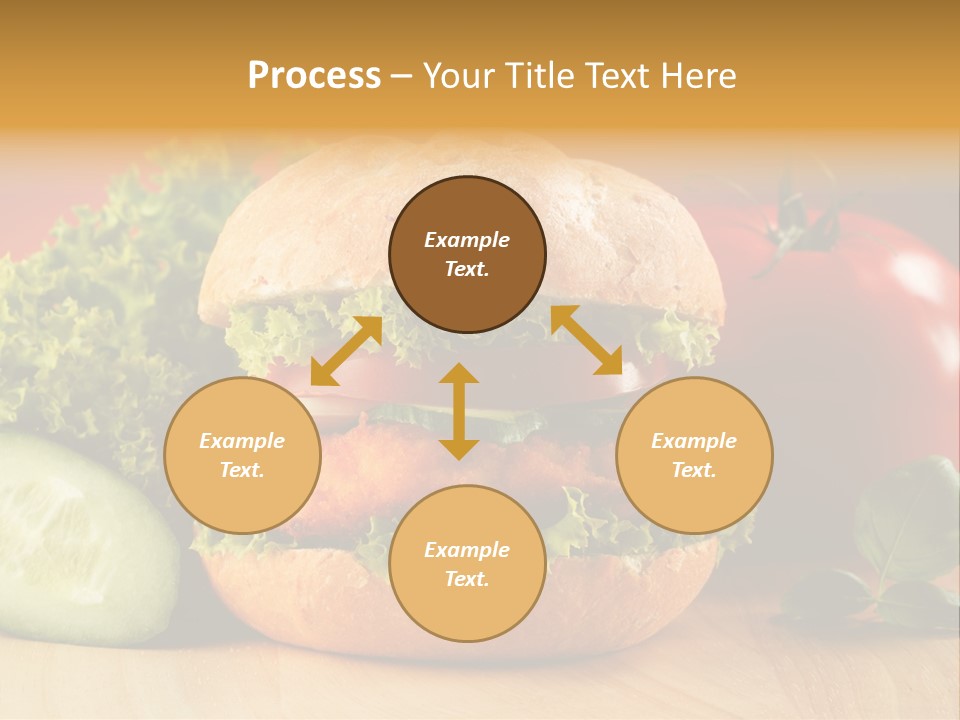 Process – Your Title Text Here

Example Text.

Example Text.

Example Text.

Example Text.